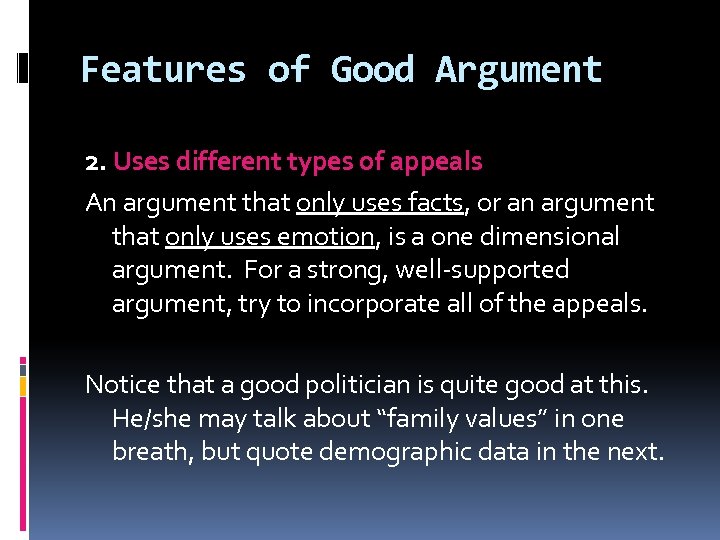 Features of Good Argument

2. Uses different types of appeals

An argument that only uses facts, or an argument that only uses emotion, is a one dimensional argument. For a strong, well-supported argument, try to incorporate all of the appeals.

Notice that a good politician is quite good at this. He/she may talk about “family values” in one breath, but quote demographic data in the next.